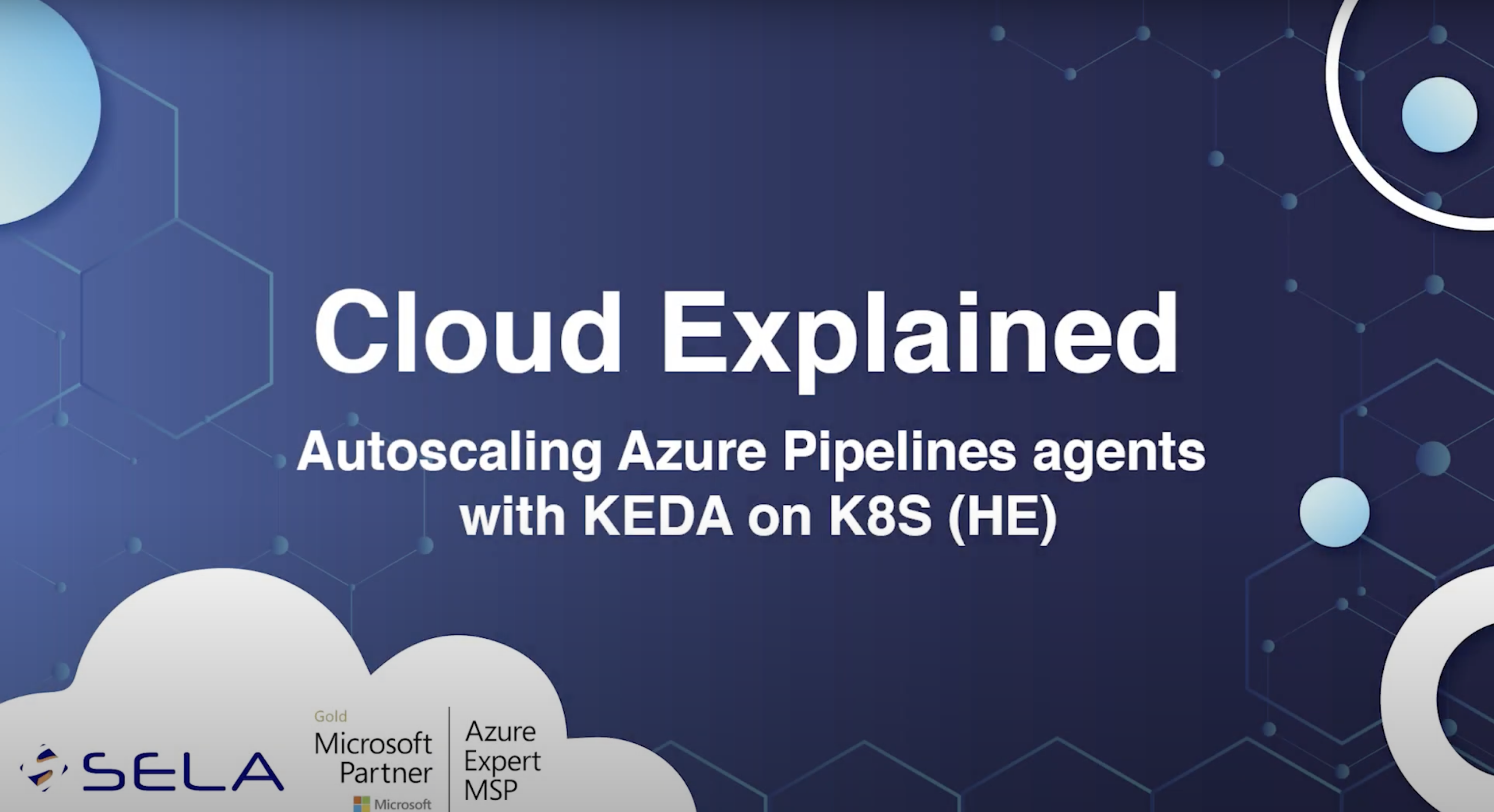 Cloud Explained

Autoscaling Azure Pipelines agents with KEDA on K8S (HE)

SELA

Gold
Microsoft
Partner
Microsoft

Azure
Expert
MSP